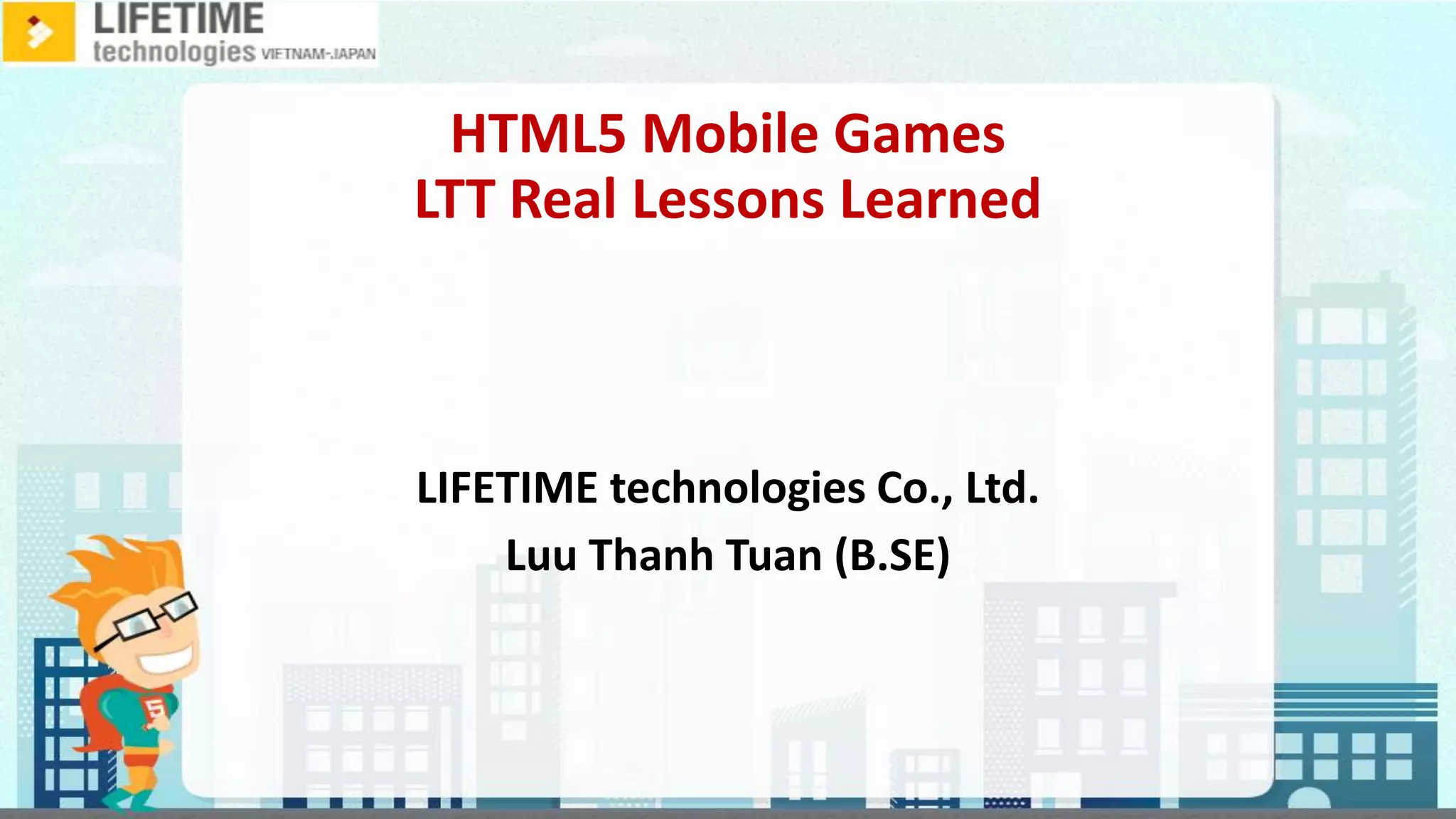 LIFETIME technologies VIETNAM-JAPAN

HTML5 Mobile Games
LTT Real Lessons Learned

LIFETIME technologies Co., Ltd.
Luu Thanh Tuan (B.SE)

5